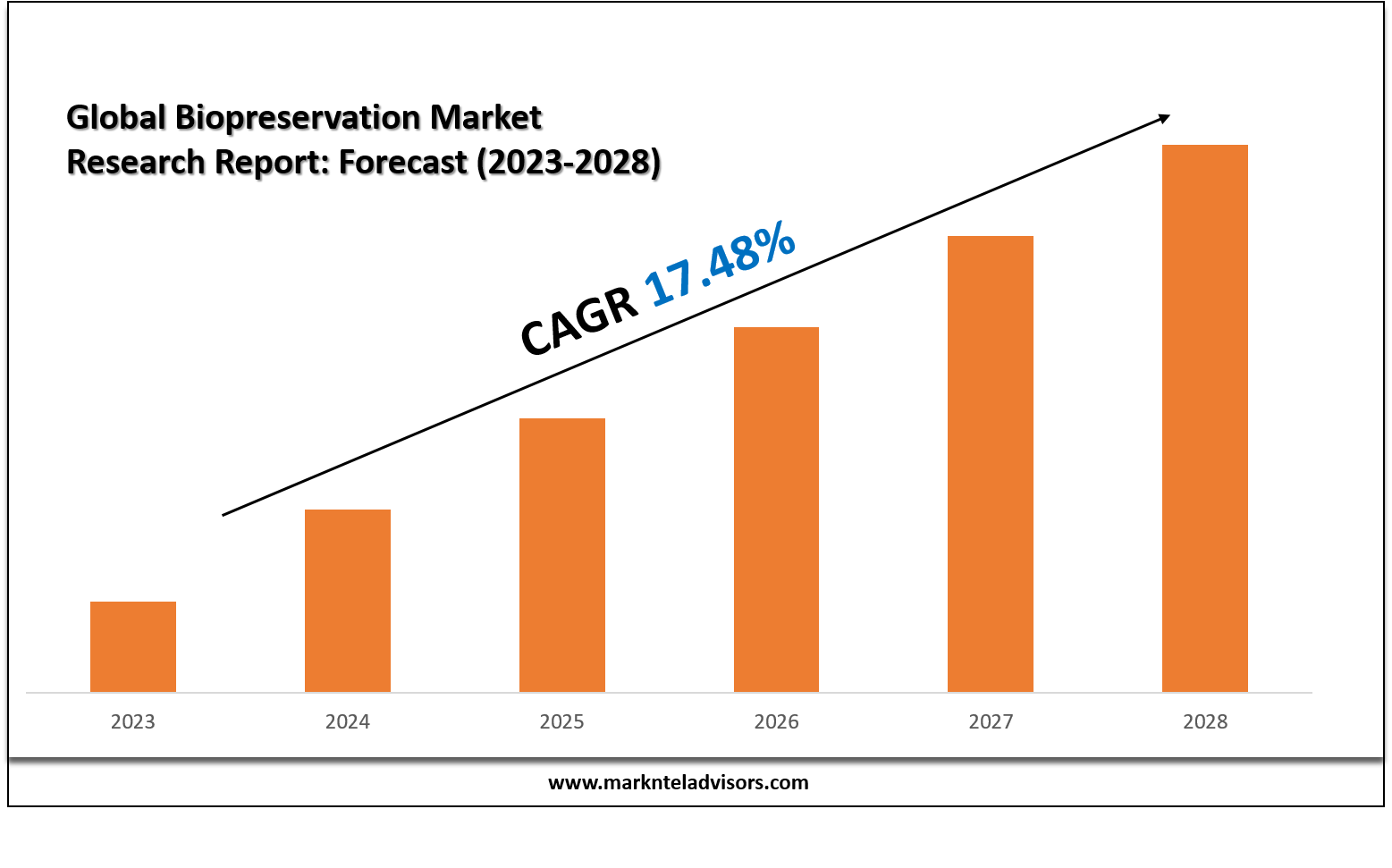 Global Biopreservation Market Research Report: Forecast (2023-2028)

CAGR 17.48%

2023
2024
2025
2026
2027
2028

www.marknteladvisors.com